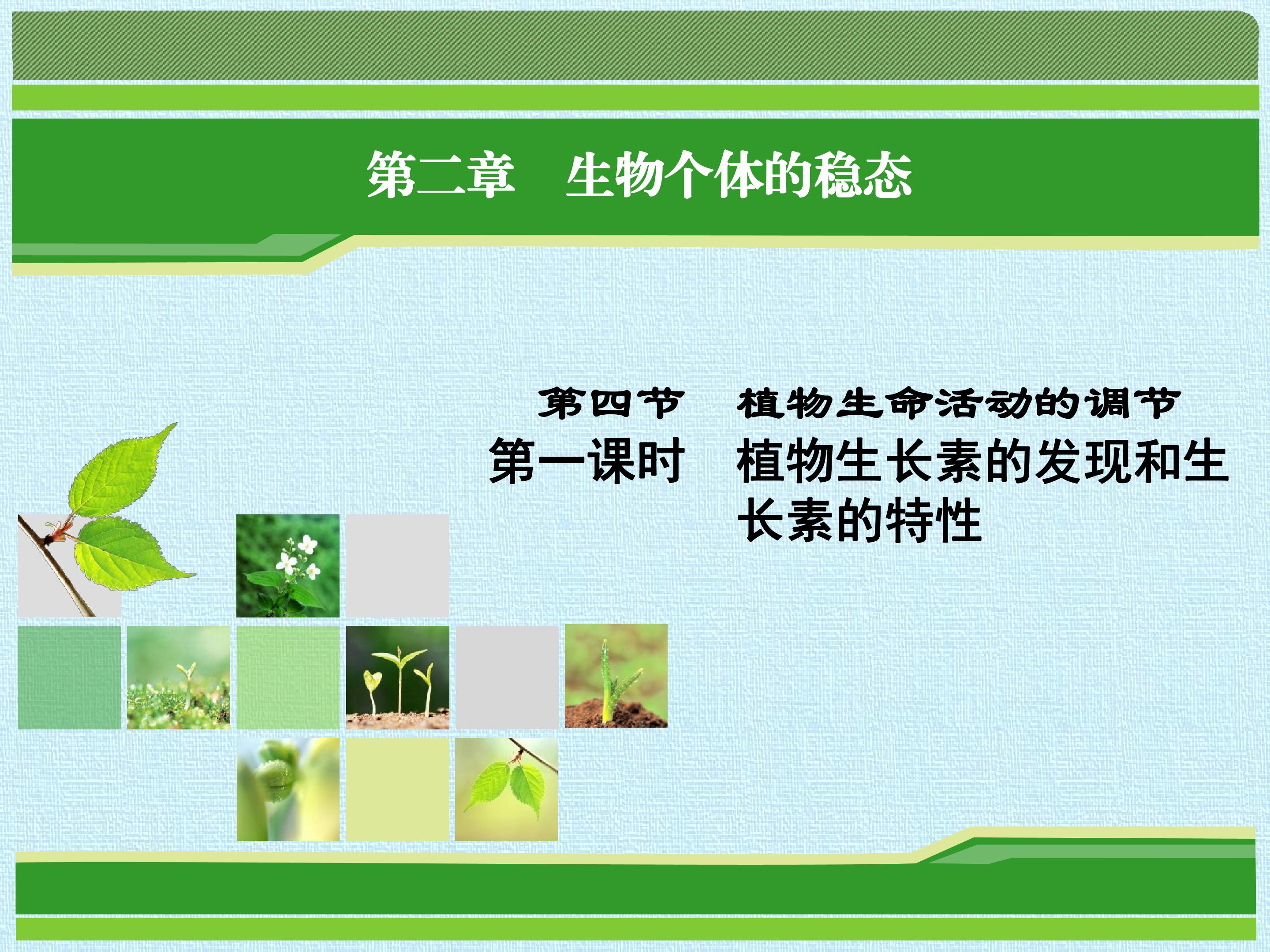 第二章　生物个体的稳态

第四节　植物生命活动的调节

第一课时　植物生长素的发现和生长素的特性